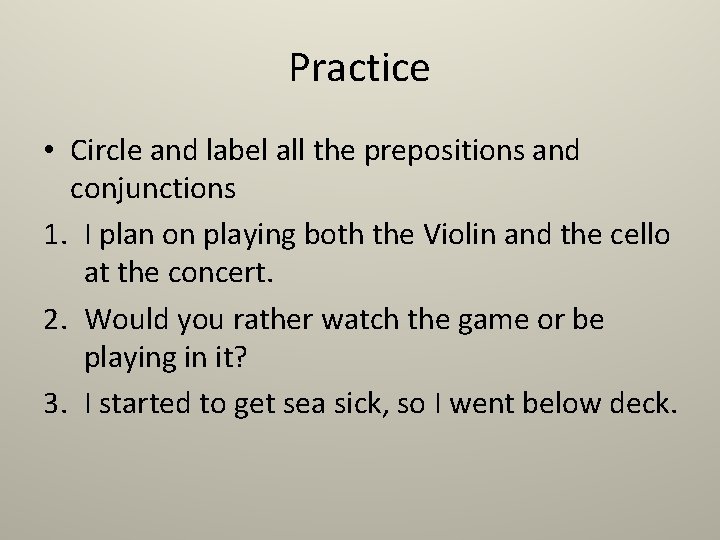 Practice

• Circle and label all the prepositions and conjunctions

1. I plan on playing both the Violin and the cello at the concert.

2. Would you rather watch the game or be playing in it?

3. I started to get sea sick, so I went below deck.